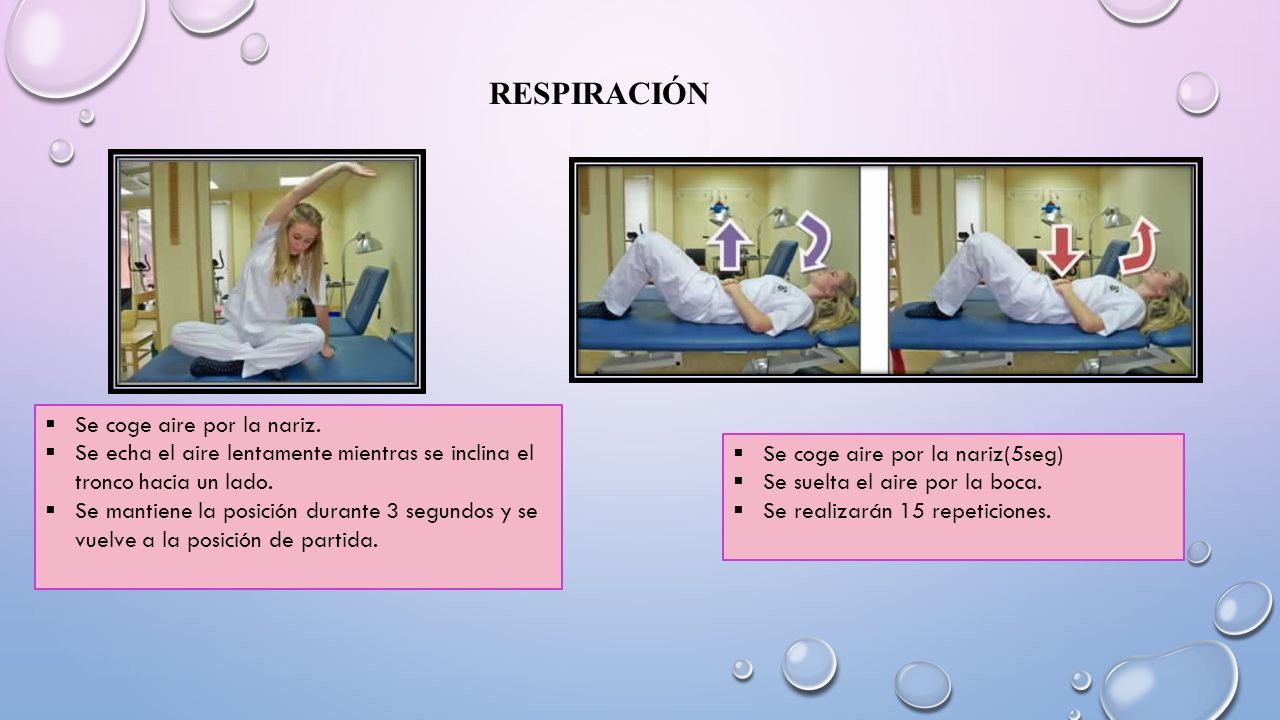 RESPIRACIÓN

▪ Se coge aire por la nariz.
▪ Se echa el aire lentamente mientras se inclina el tronco hacia un lado.
▪ Se mantiene la posición durante 3 segundos y se vuelve a la posición de partida.

▪ Se coge aire por la nariz(5seg)
▪ Se suelta el aire por la boca.
▪ Se realizarán 15 repeticiones.